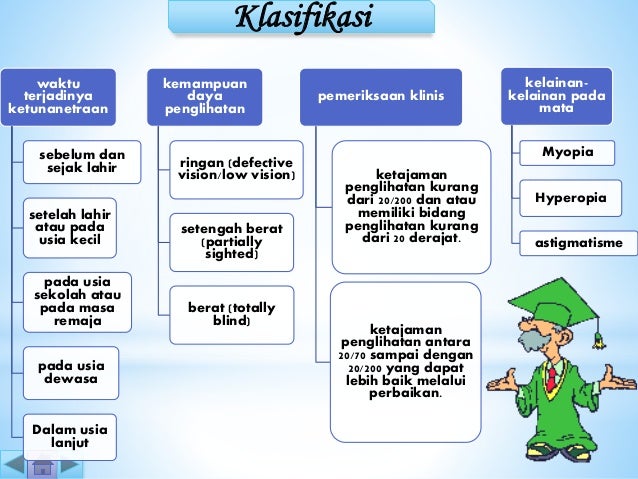 Klasifikasi

waktu terjadinya ketunanetraan

sebelum dan sejak lahir

setelah lahir atau pada usia kecil

pada usia sekolah atau pada masa remaja

pada usia dewasa

Dalam usia lanjut

kemampuan daya penglihatan

ringan (defective vision/low vision)

setengah berat (partially sighted)

berat (totally blind)

pemeriksaan klinis

ketajaman penglihatan kurang dari 20/200 dan atau memiliki bidang penglihatan kurang dari 20 derajat.

ketajaman penglihatan antara 20/70 sampai dengan 20/200 yang dapat lebih baik melalui perbaikan.

kelainan-kelainan pada mata

Myopia

Hyperopia

astigmatisme